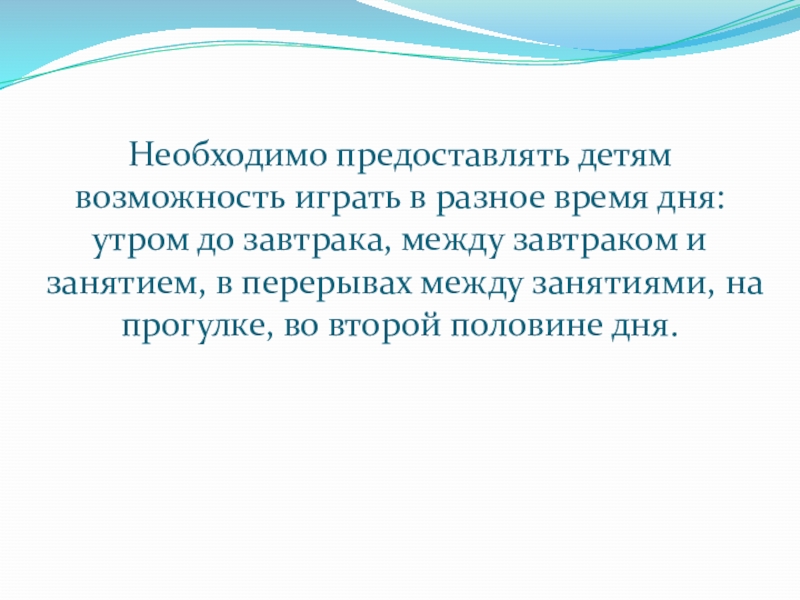 Необходимо предоставлять детям возможность играть в разное время дня: утром до завтрака, между завтраком и занятием, в перерывах между занятиями, на прогулке, во второй половине дня.